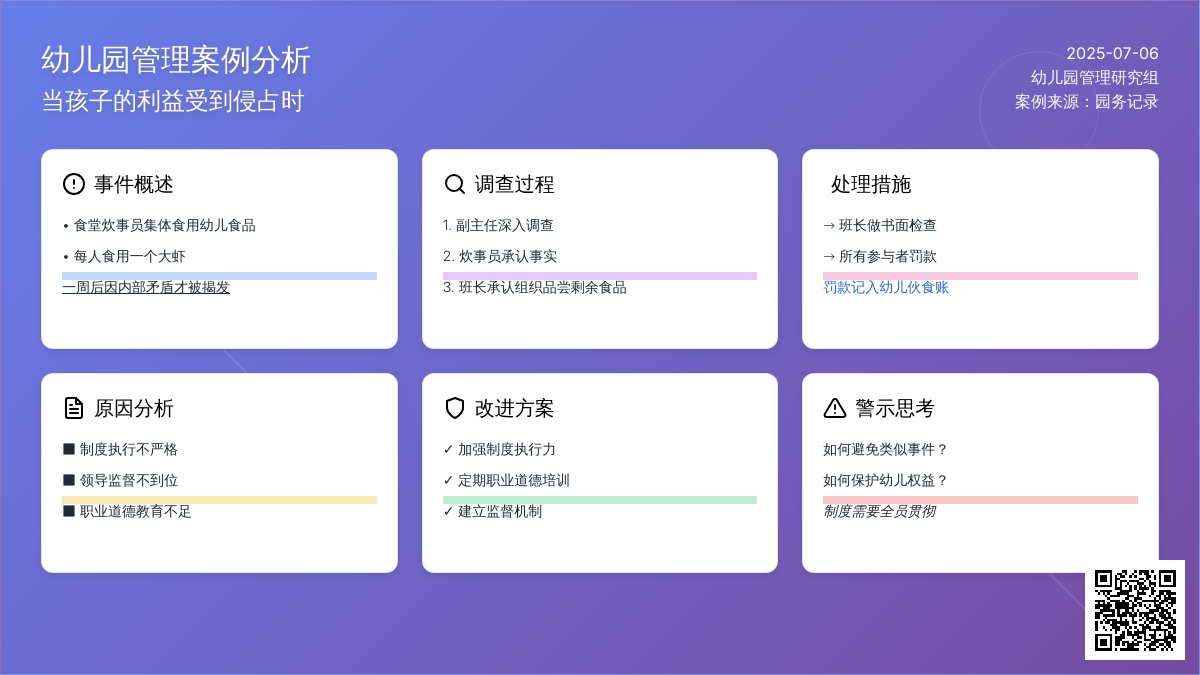 幼儿园管理案例分析
当孩子的利益受到侵占时

2025-07-06
幼儿园管理研究组
案例来源：园务记录

事件概述
• 食堂炊事员集体食用幼儿食品
• 每人食用一个大虾
一周后因内部矛盾才被揭发

调查过程
1. 副主任深入调查
2. 炊事员承认事实
3. 班长承认组织品尝剩余食品

处理措施
→ 班长做书面检查
→ 所有参与者罚款
罚款记入幼儿伙食账

原因分析
■ 制度执行不严格
■ 领导监督不到位
■ 职业道德教育不足

改进方案
✓ 加强制度执行力
✓ 定期职业道德培训
✓ 建立监督机制

警示思考
如何避免类似事件？
如何保护幼儿权益？
制度需要全员贯彻